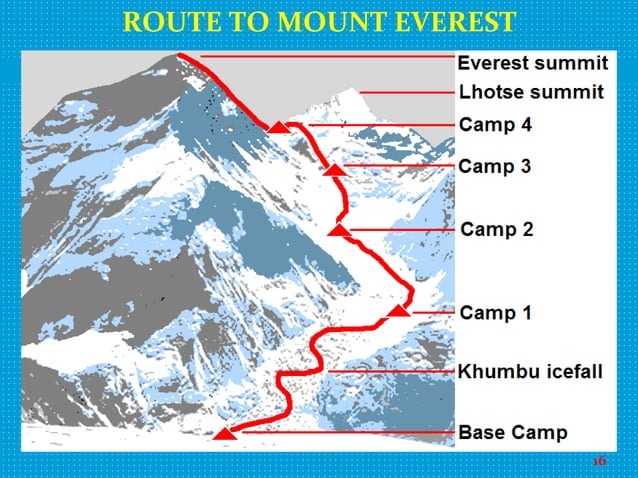 ROUTE TO MOUNT EVEREST

Everest summit
Lhotse summit
Camp 4
Camp 3
Camp 2
Camp 1
Khumbu icefall
Base Camp

16